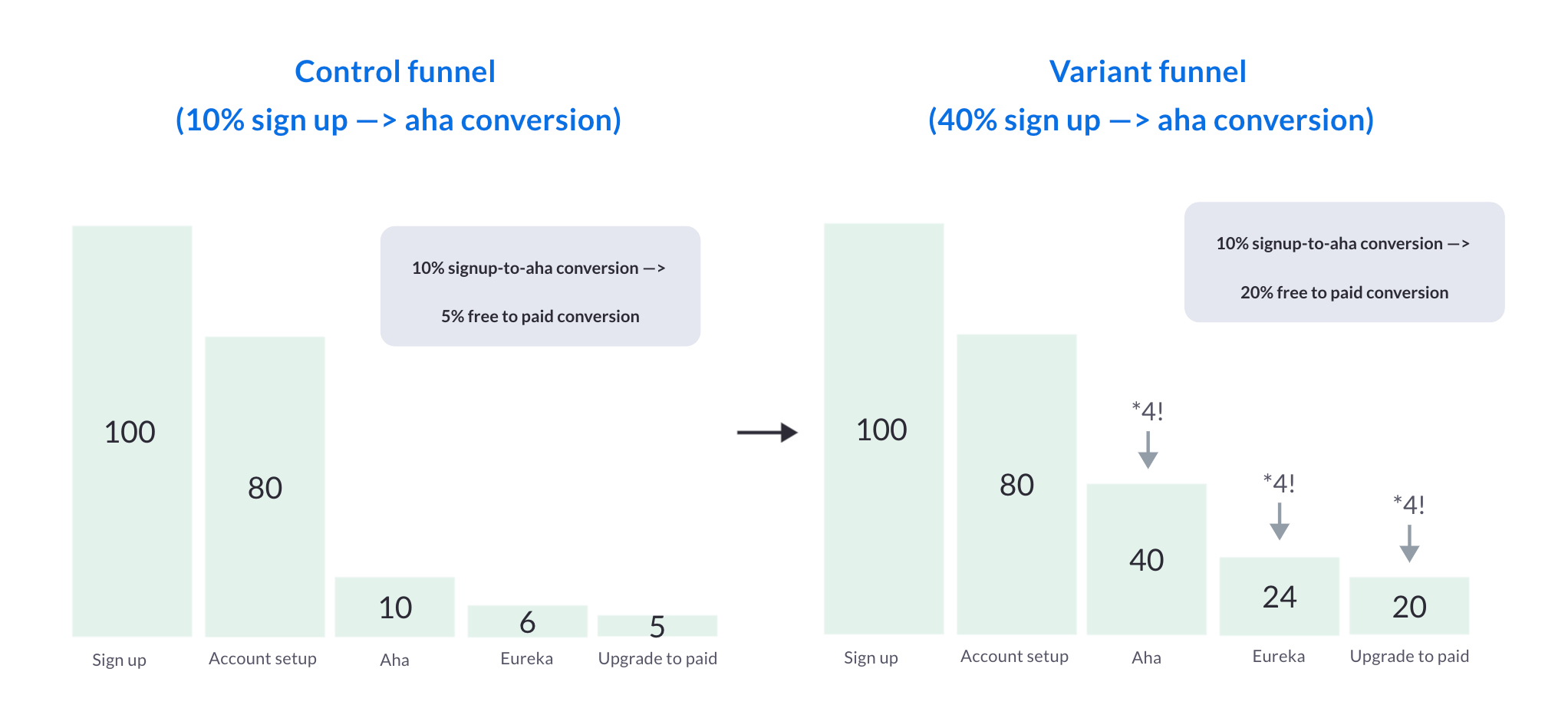 Control funnel
(10% sign up —> aha conversion)

10% signup-to-aha conversion —>
5% free to paid conversion

100
80
10
6
5

Sign up
Account setup
Aha
Eureka
Upgrade to paid

Variant funnel
(40% sign up —> aha conversion)

10% signup-to-aha conversion —>
20% free to paid conversion

100
80
*4!
40
*4!
24
*4!
20

Sign up
Account setup
Aha
Eureka
Upgrade to paid